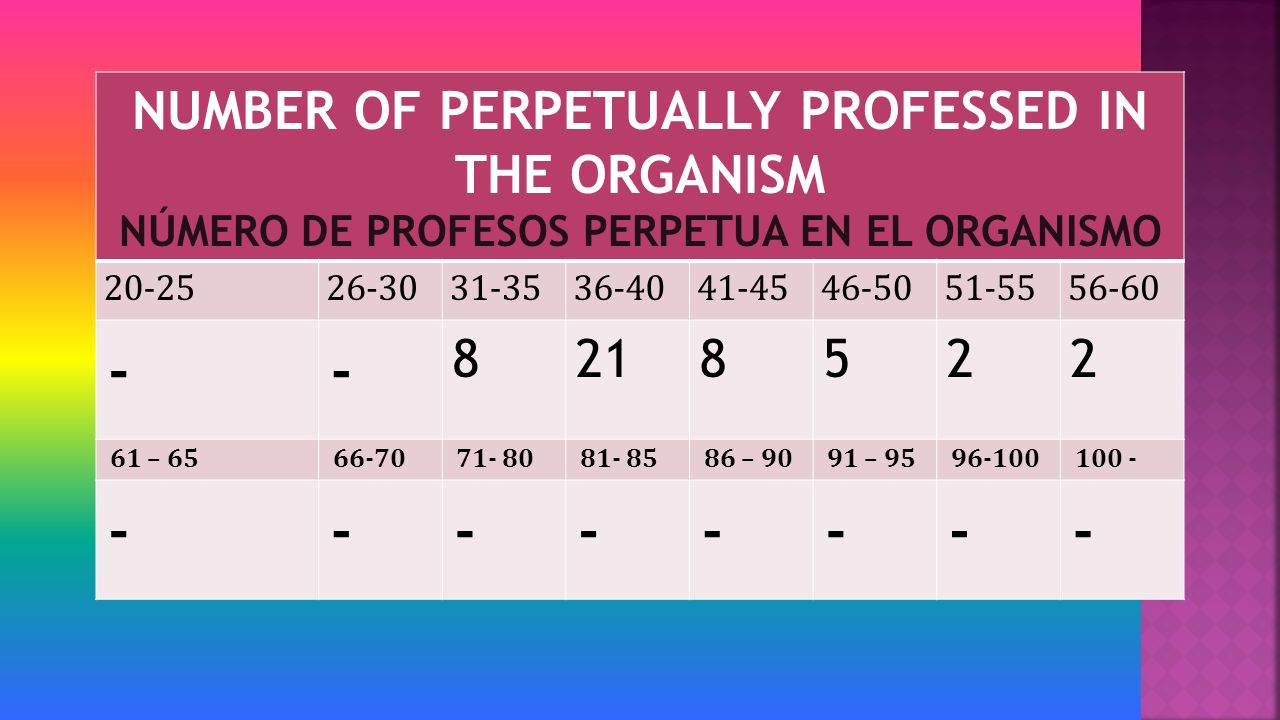 NUMBER OF PERPETUALLY PROFESSED IN THE ORGANISM
NÚMERO DE PROFESOS PERPETUA EN EL ORGANISMO

| 20-25 | 26-30 | 31-35 | 36-40 | 41-45 | 46-50 | 51-55 | 56-60 |
|---|---|---|---|---|---|---|---|
| - | - | 8 | 21 | 8 | 5 | 2 | 2 |
| 61 – 65 | 66-70 | 71- 80 | 81- 85 | 86 – 90 | 91 – 95 | 96-100 | 100 - |
| - | - | - | - | - | - | - | - |